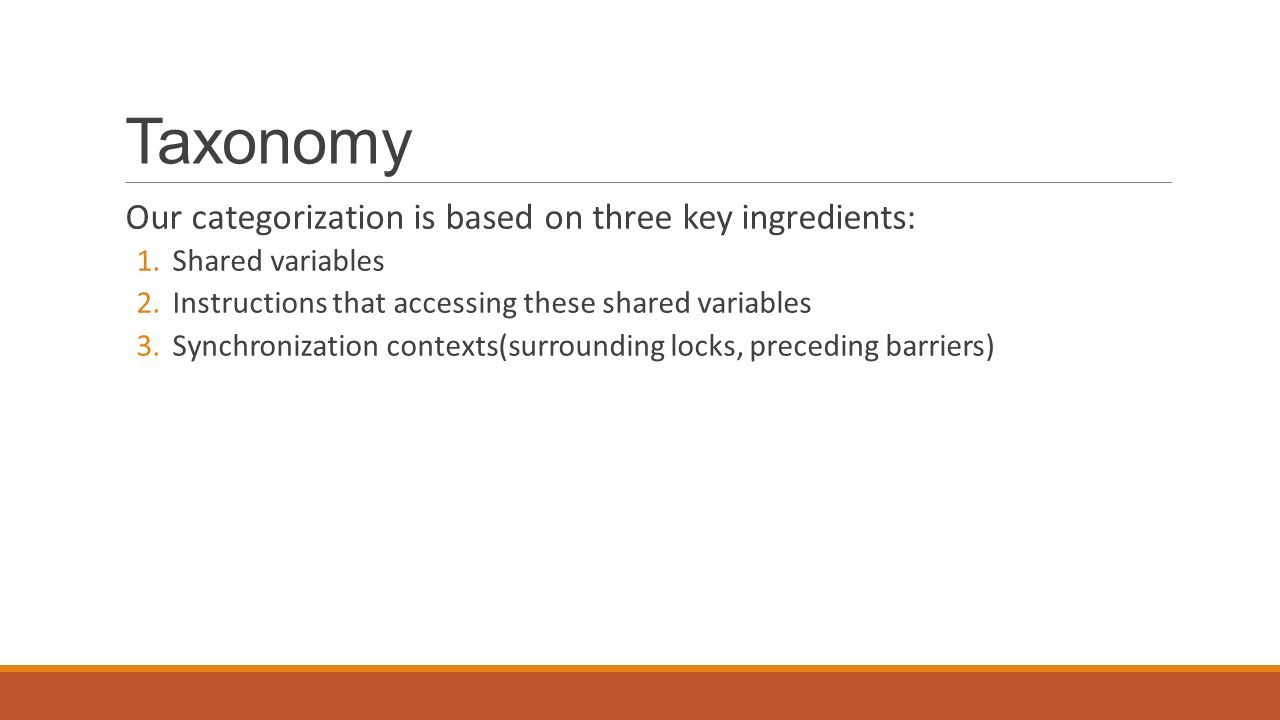 Taxonomy

Our categorization is based on three key ingredients:

1. Shared variables
2. Instructions that accessing these shared variables
3. Synchronization contexts(surrounding locks, preceding barriers)